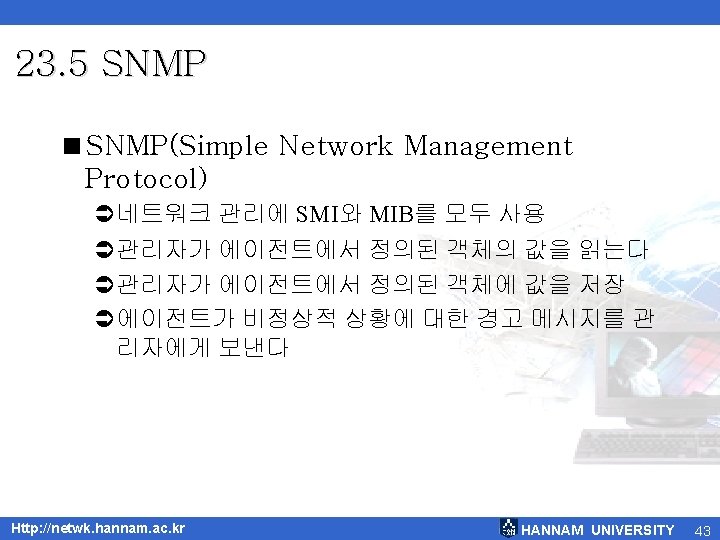 23.5 SNMP

■ SNMP(Simple Network Management Protocol)

➲ 네트워크 관리에 SMI와 MIB를 모두 사용

➲ 관리자가 에이전트에서 정의된 객체의 값을 읽는다

➲ 관리자가 에이전트에서 정의된 객체에 값을 저장

➲ 에이전트가 비정상적 상황에 대한 경고 메시지를 관리자에게 보낸다

Http://netwk.hannam.ac.kr

HANNAM UNIVERSITY

43